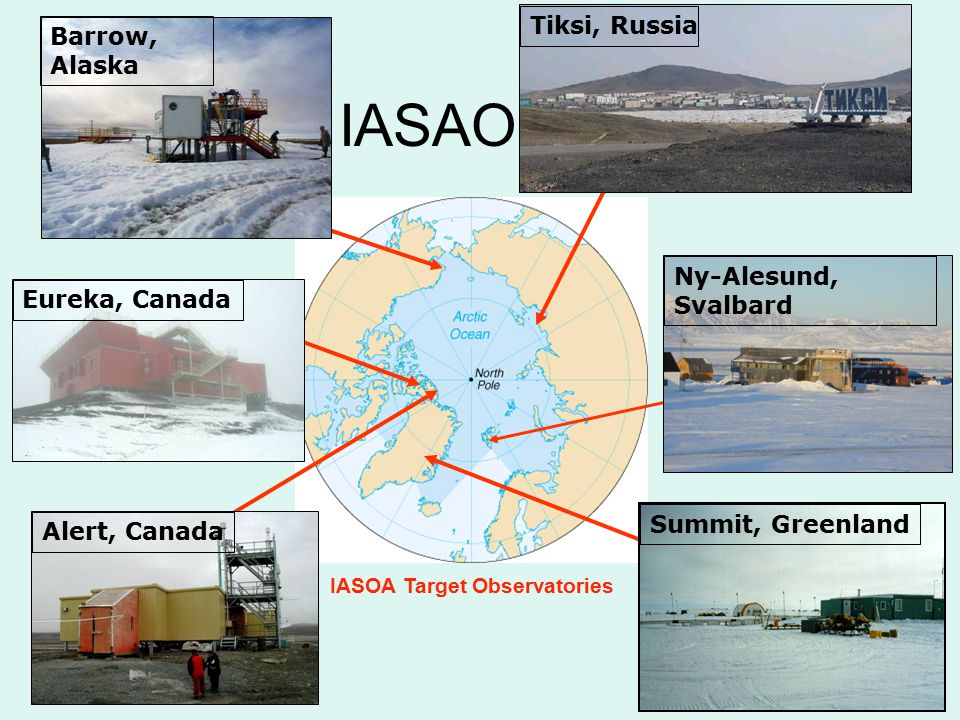 Barrow, Alaska

IASAO

Tiksi, Russia

ТИКСИ

Eureka, Canada

Arctic Ocean

North Pole

Ny-Alesund, Svalbard

Alert, Canada

IASOA Target Observatories

Summit, Greenland